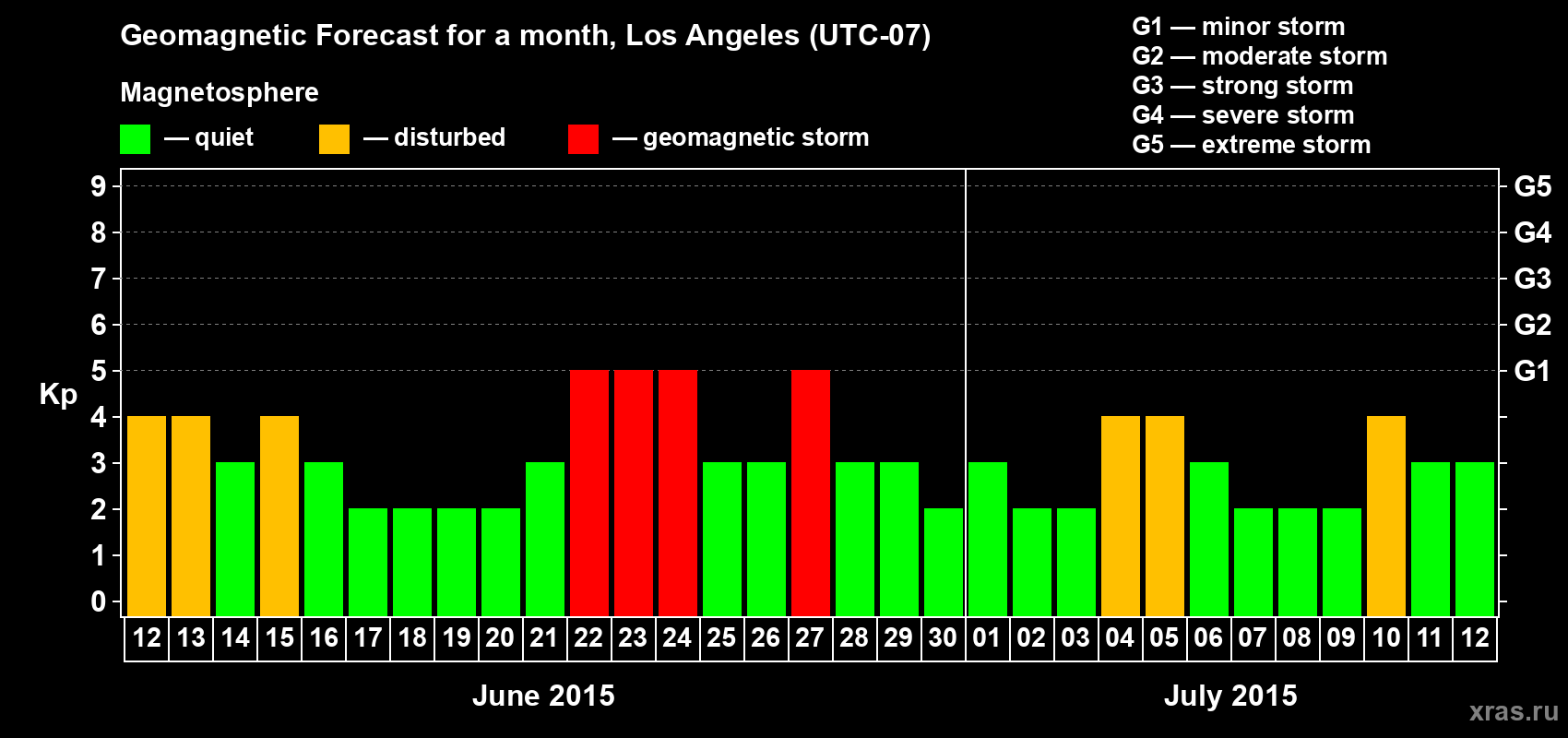 Geomagnetic Forecast for a month, Los Angeles (UTC-07)

Magnetosphere

— quiet — disturbed — geomagnetic storm

G1 — minor storm
G2 — moderate storm
G3 — strong storm
G4 — severe storm
G5 — extreme storm

Kp

9 8 7 6 5 4 3 2 1 0

G5 G4 G3 G2 G1

12 13 14 15 16 17 18 19 20 21 22 23 24 25 26 27 28 29 30 01 02 03 04 05 06 07 08 09 10 11 12

June 2015

July 2015

xras.ru